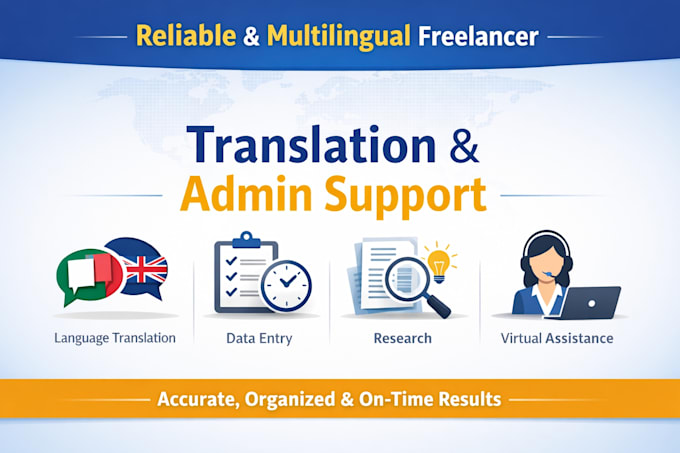 Reliable & Multilingual Freelancer

Translation & Admin Support

Language Translation

Data Entry

Research

Virtual Assistance

Accurate, Organized & On-Time Results